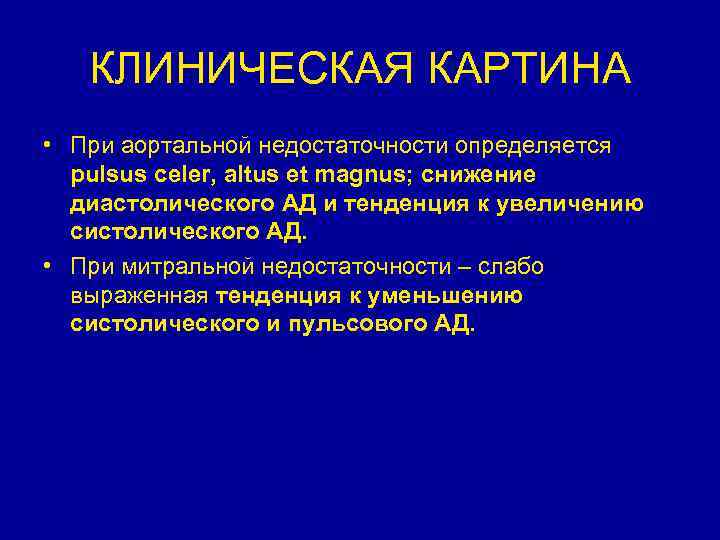 КЛИНИЧЕСКАЯ КАРТИНА

• При аортальной недостаточности определяется pulsus celer, altus et magnus; снижение диастолического АД и тенденция к увеличению систолического АД.

• При митральной недостаточности – слабо выраженная тенденция к уменьшению систолического и пульсового АД.